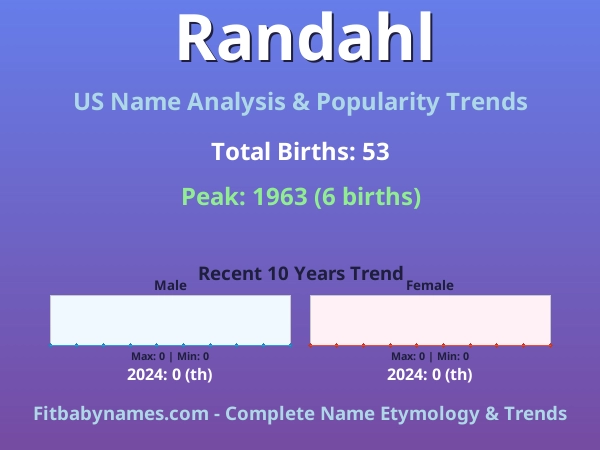 Randahl

US Name Analysis & Popularity Trends

Total Births: 53

Peak: 1963 (6 births)

Recent 10 Years Trend

Male

Max: 0 | Min: 0

2024: 0 (th)

Female

Max: 0 | Min: 0

2024: 0 (th)

Fitbabynames.com - Complete Name Etymology & Trends